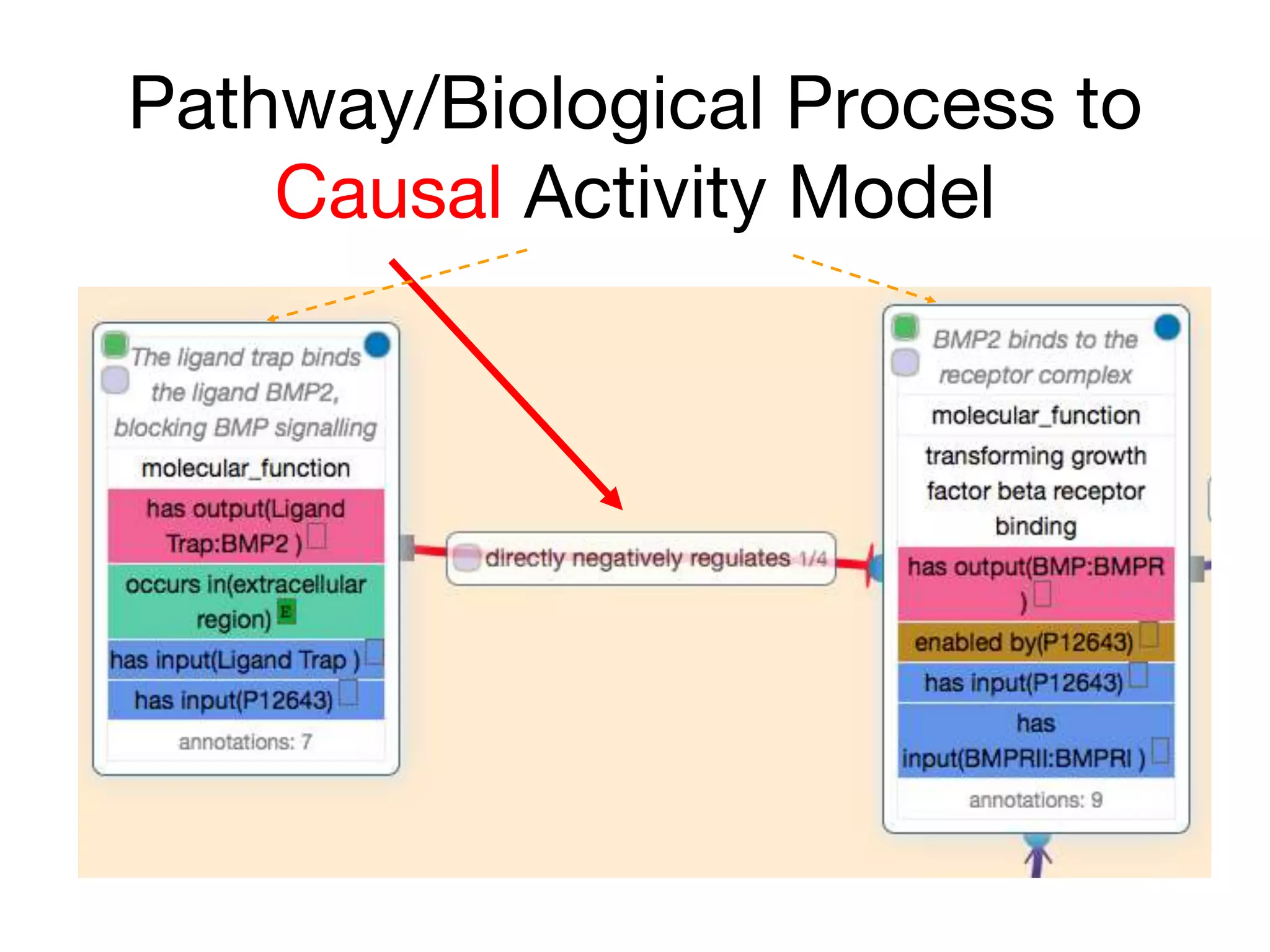 Pathway/Biological Process to Causal Activity Model

The ligand trap binds the ligand BMP2, blocking BMP signalling

molecular_function

has output(Ligand Trap:BMP2 )

occurs in(extracellular region) E

has input(Ligand Trap )

has input(P12643)

annotations: 7

directly negatively regulates 1/4

BMP2 binds to the receptor complex

molecular_function

transforming growth factor beta receptor binding

has output(BMP:BMPR )

enabled by(P12643)

has input(P12643)

has input(BMPRII:BMPRI )

annotations: 9